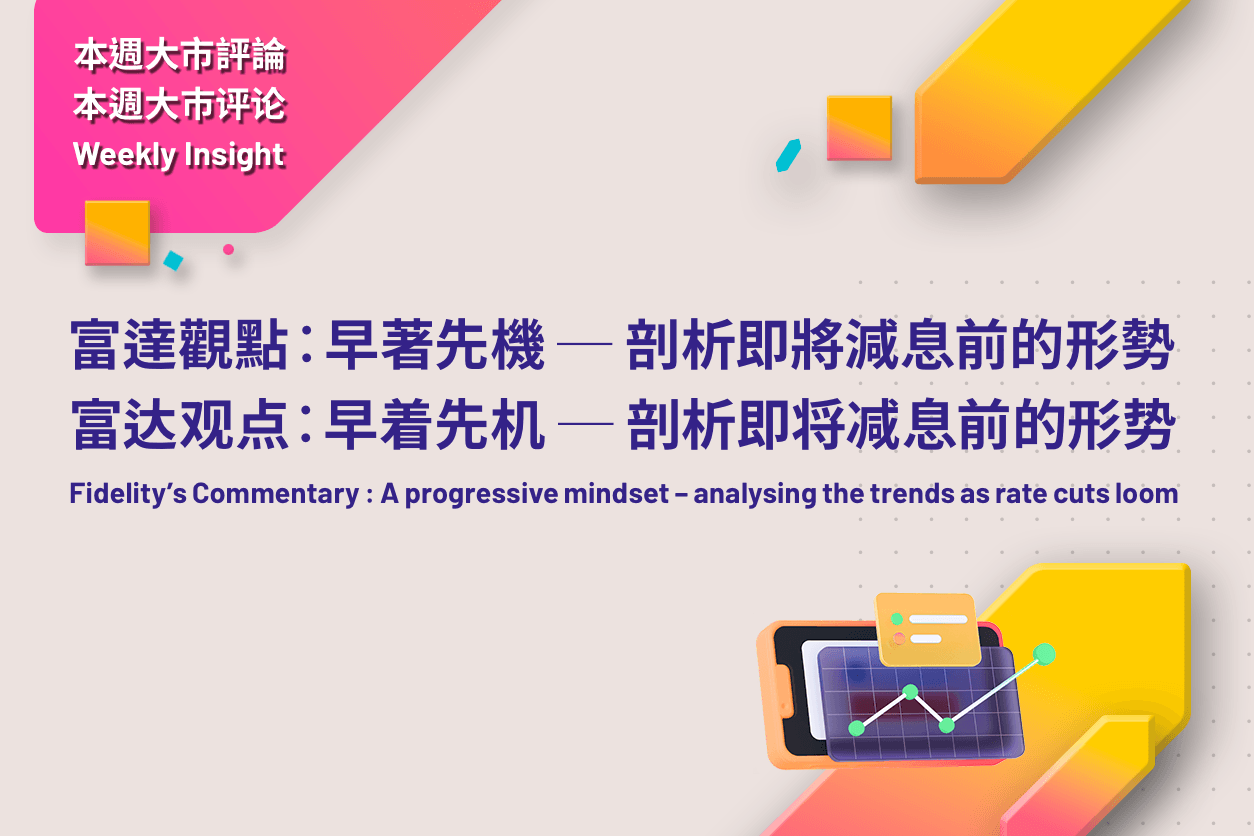 本週大市評論
本週大市评论
Weekly Insight

富達觀點：早著先機 — 剖析即將減息前的形勢
富达观点：早着先机 — 剖析即将减息前的形势
Fidelity's Commentary : A progressive mindset – analysing the trends as rate cuts loom